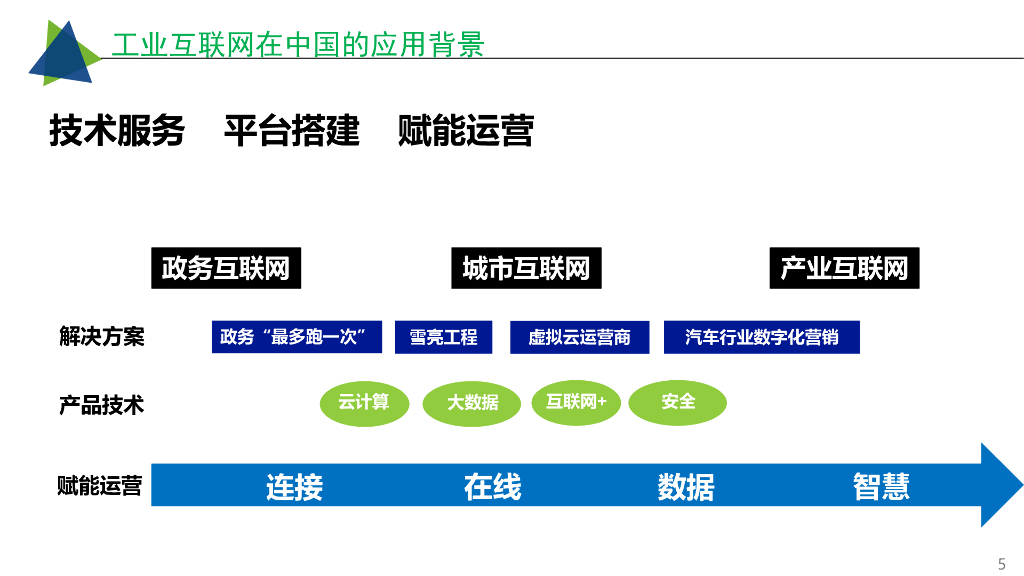 工业互联网在中国的应用背景

技术服务　平台搭建　赋能运营

政务互联网　城市互联网　产业互联网

解决方案　政务“最多跑一次”　雪亮工程　虚拟云运营商　汽车行业数字化营销

产品技术　云计算　大数据　互联网+　安全

赋能运营　连接　在线　数据　智慧

5